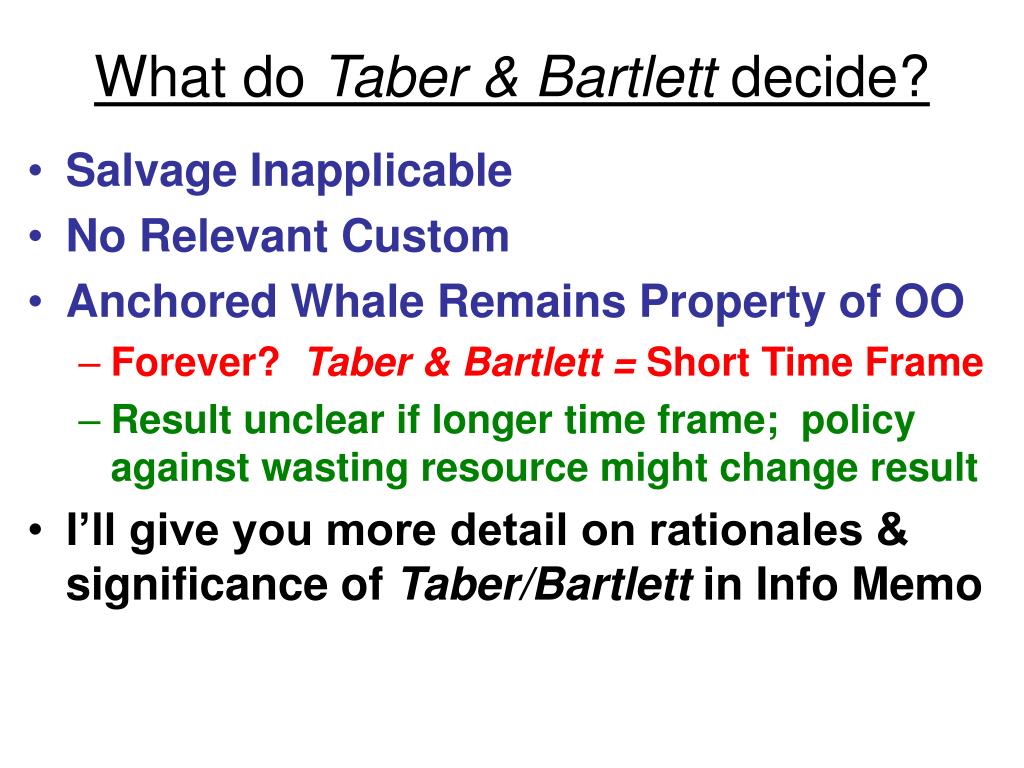 What do Taber & Bartlett decide?

• Salvage Inapplicable
• No Relevant Custom
• Anchored Whale Remains Property of OO
– Forever? Taber & Bartlett = Short Time Frame
– Result unclear if longer time frame; policy against wasting resource might change result
• I'll give you more detail on rationales & significance of Taber/Bartlett in Info Memo